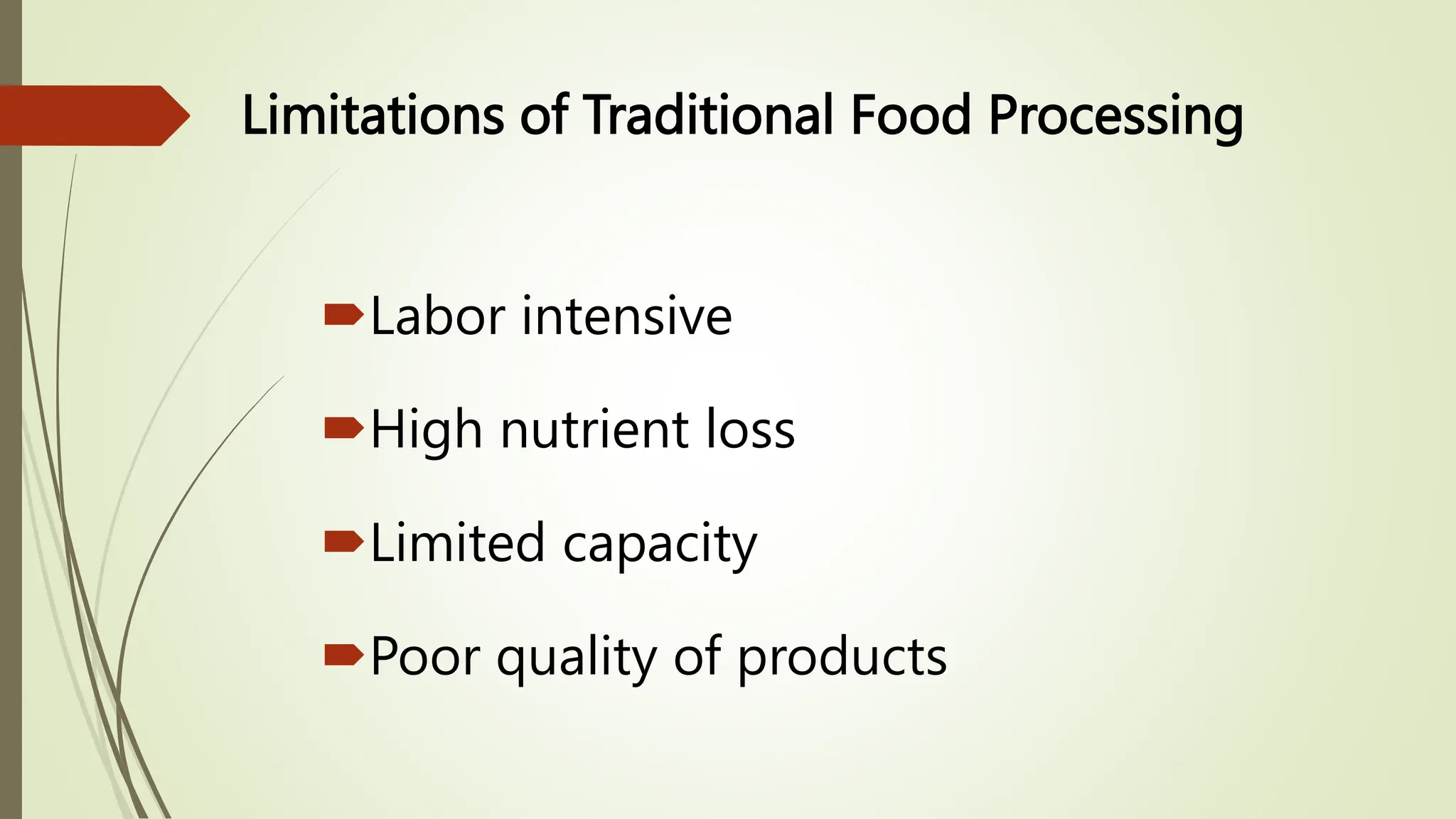 Limitations of Traditional Food Processing

Labor intensive

High nutrient loss

Limited capacity

Poor quality of products